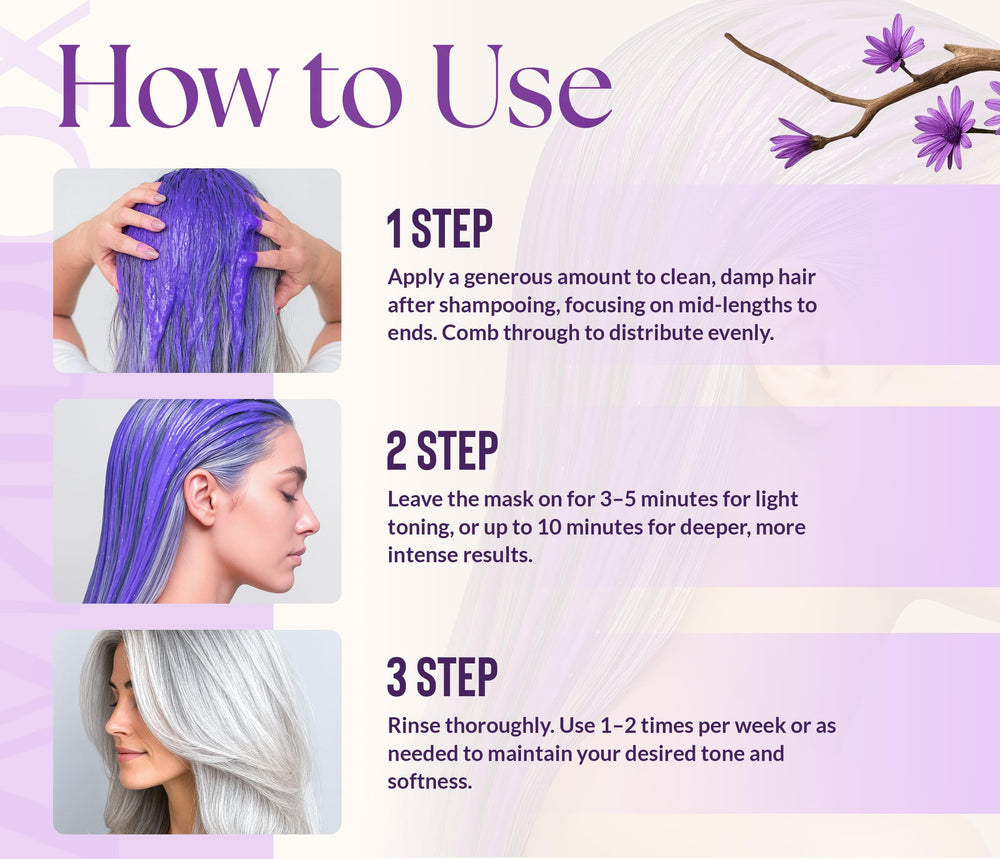 How to Use

1 STEP

Apply a generous amount to clean, damp hair after shampooing, focusing on mid-lengths to ends. Comb through to distribute evenly.

2 STEP

Leave the mask on for 3–5 minutes for light toning, or up to 10 minutes for deeper, more intense results.

3 STEP

Rinse thoroughly. Use 1–2 times per week or as needed to maintain your desired tone and softness.